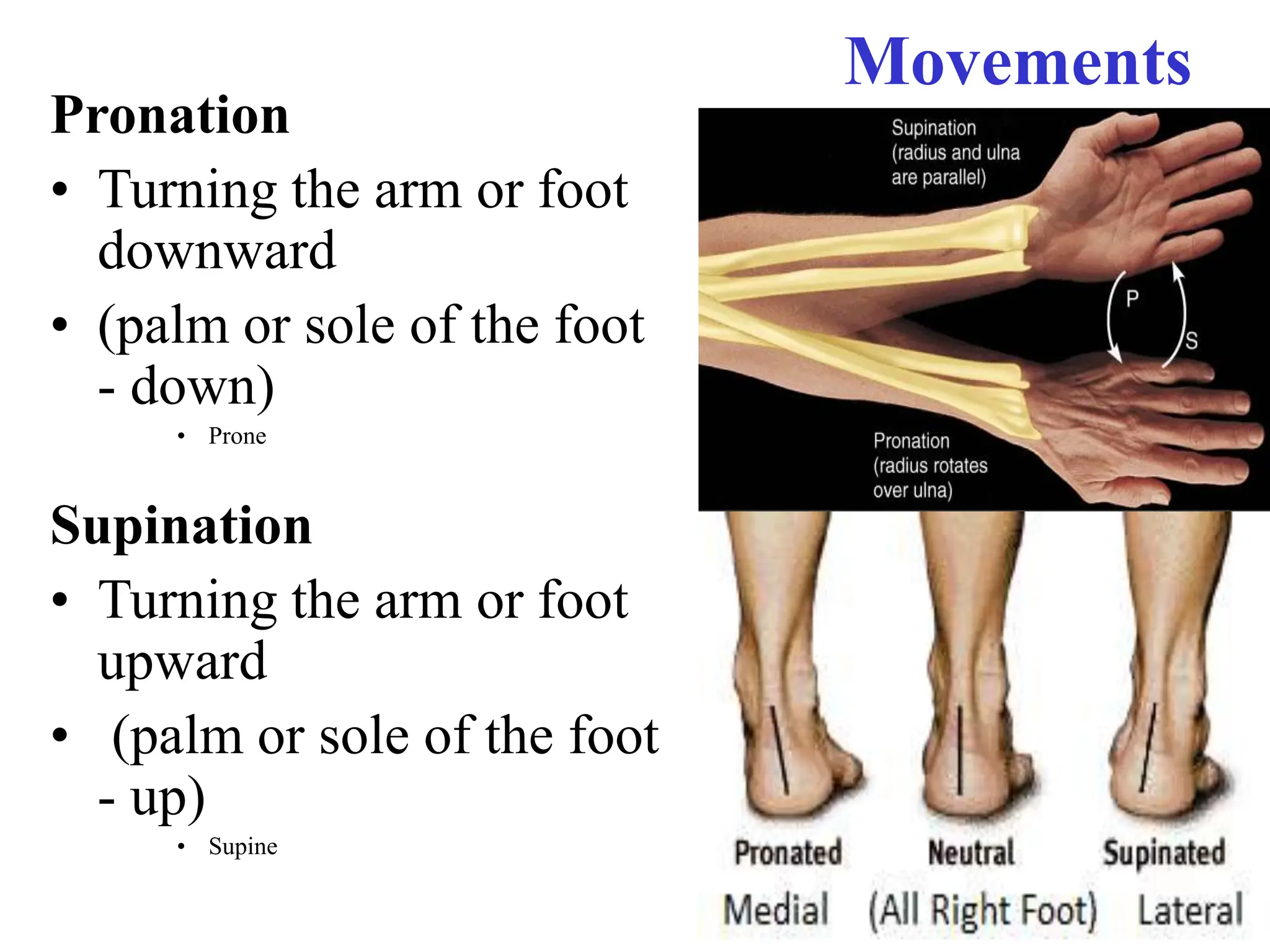 Movements

Pronation

• Turning the arm or foot downward

• (palm or sole of the foot - down)

• Prone

Supination

• Turning the arm or foot upward

• (palm or sole of the foot - up)

• Supine

Supination (radius and ulna are parallel)

P

S

Pronation (radius rotates over ulna)

Pronated Neutral Supinated

Medial (All Right Foot) Lateral